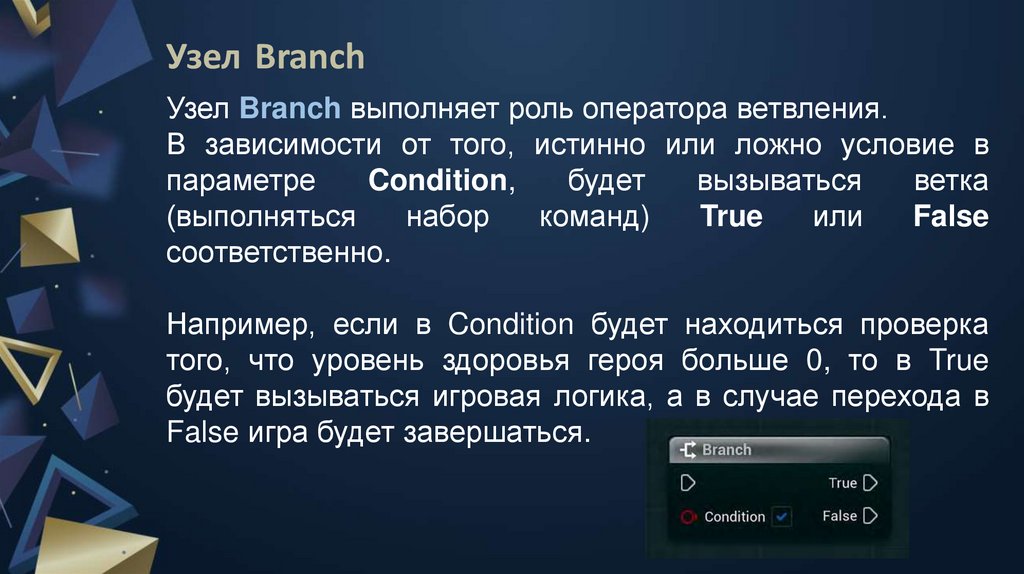 Узел Branch

Узел Branch выполняет роль оператора ветвления. В зависимости от того, истинно или ложно условие в параметре Condition, будет вызываться ветка (выполняться набор команд) True или False соответственно.

Например, если в Condition будет находиться проверка того, что уровень здоровья героя больше 0, то в True будет вызываться игровая логика, а в случае перехода в False игра будет завершаться.

Branch
True
Condition
False